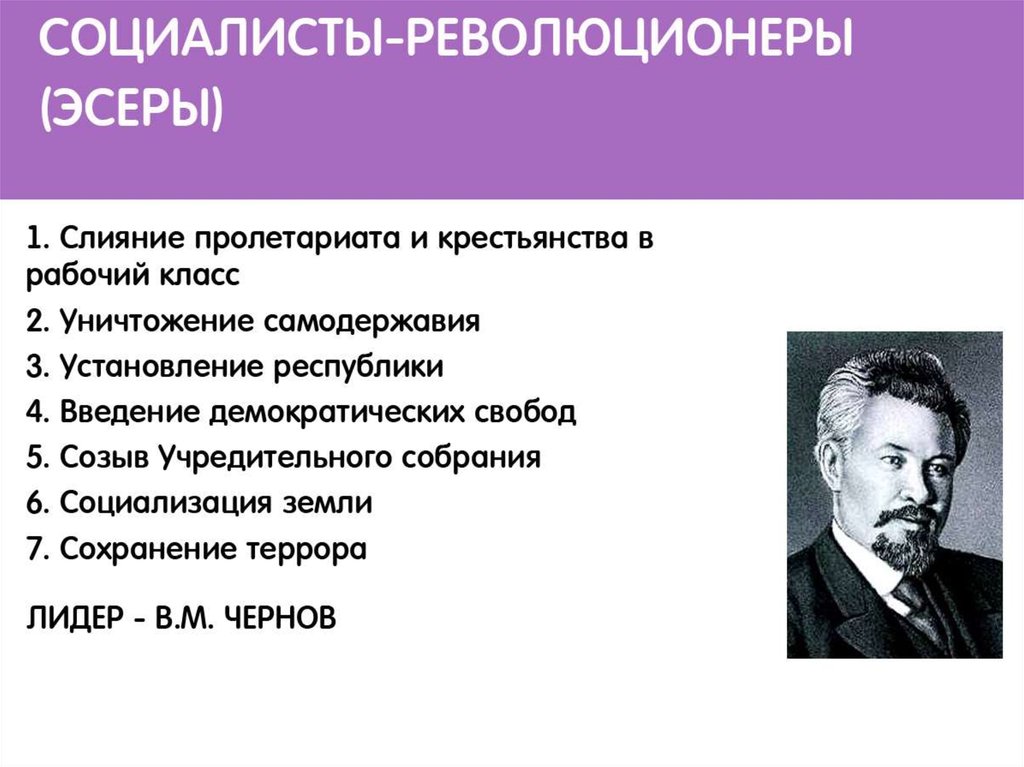 СОЦИАЛИСТЫ-РЕВОЛЮЦИОНЕРЫ (ЭСЕРЫ)

1. Слияние пролетариата и крестьянства в рабочий класс
2. Уничтожение самодержавия
3. Установление республики
4. Введение демократических свобод
5. Созыв Учредительного собрания
6. Социализация земли
7. Сохранение террора

ЛИДЕР - В.М. ЧЕРНОВ